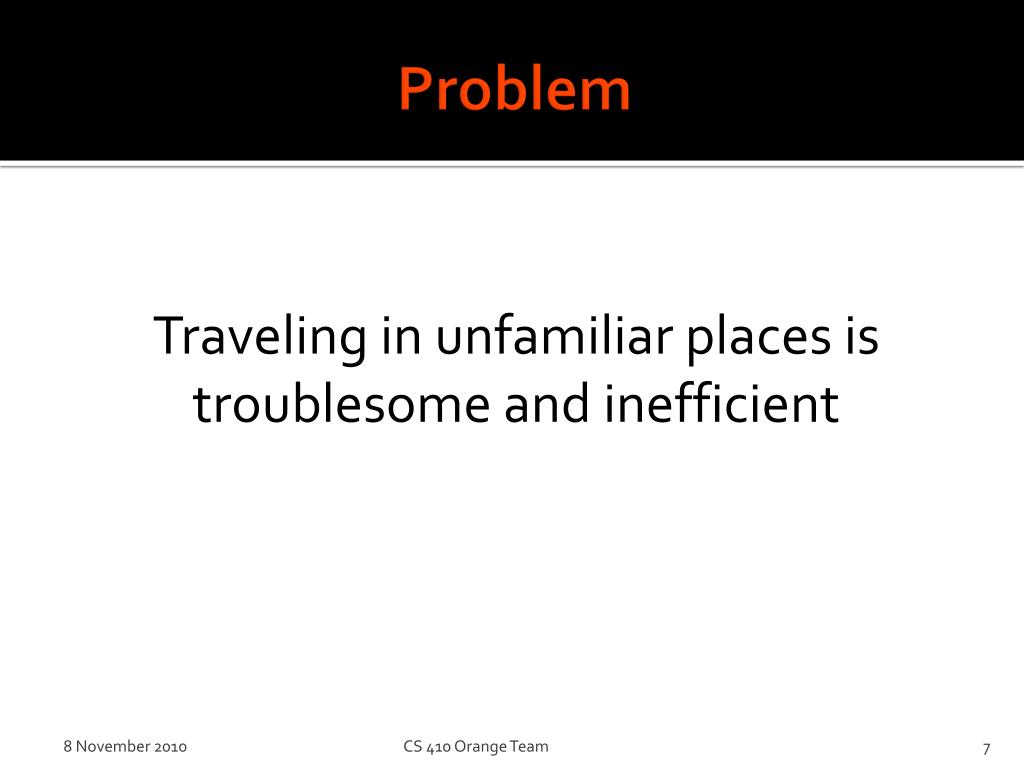 Problem

Traveling in unfamiliar places is troublesome and inefficient

8 November 2010

CS 410 Orange Team

7